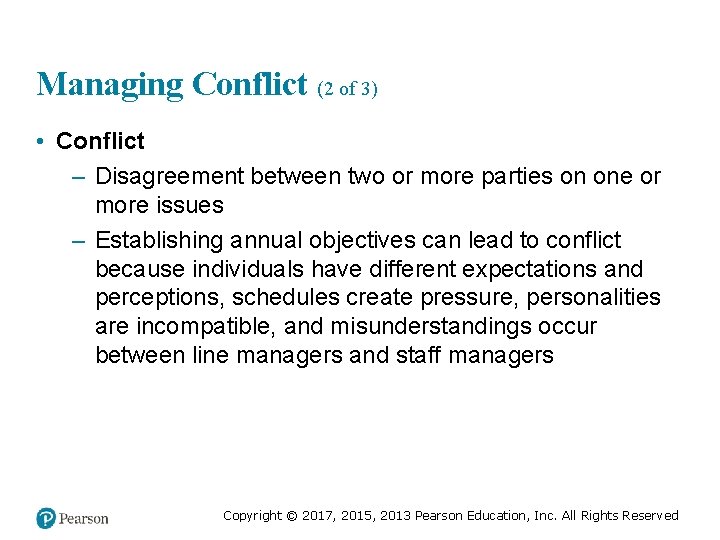 Managing Conflict (2 of 3)

• Conflict

– Disagreement between two or more parties on one or more issues

– Establishing annual objectives can lead to conflict because individuals have different expectations and perceptions, schedules create pressure, personalities are incompatible, and misunderstandings occur between line managers and staff managers

Pearson

Copyright © 2017, 2015, 2013 Pearson Education, Inc. All Rights Reserved